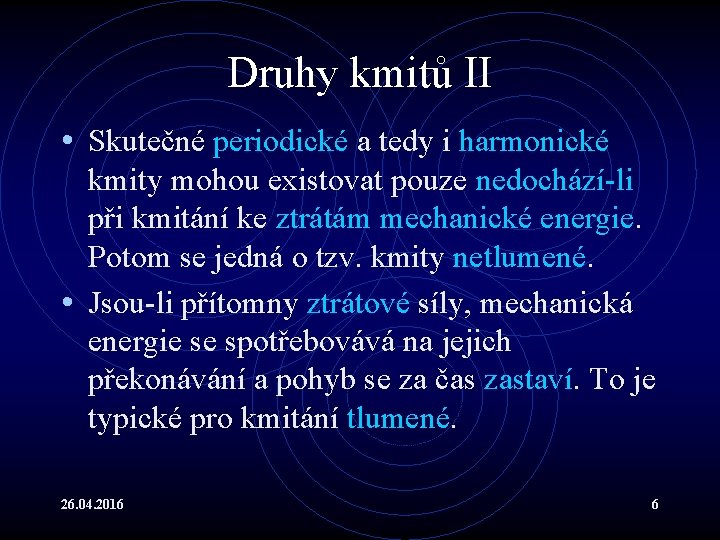 Druhy kmitů II

• Skutečné periodické a tedy i harmonické kmity mohou existovat pouze nedochází-li při kmitání ke ztrátám mechanické energie. Potom se jedná o tzv. kmity netlumené.

• Jsou-li přítomny ztrátové síly, mechanická energie se spotřebovává na jejich překonávání a pohyb se za čas zastaví. To je typické pro kmitání tlumené.

26.04.2016

6